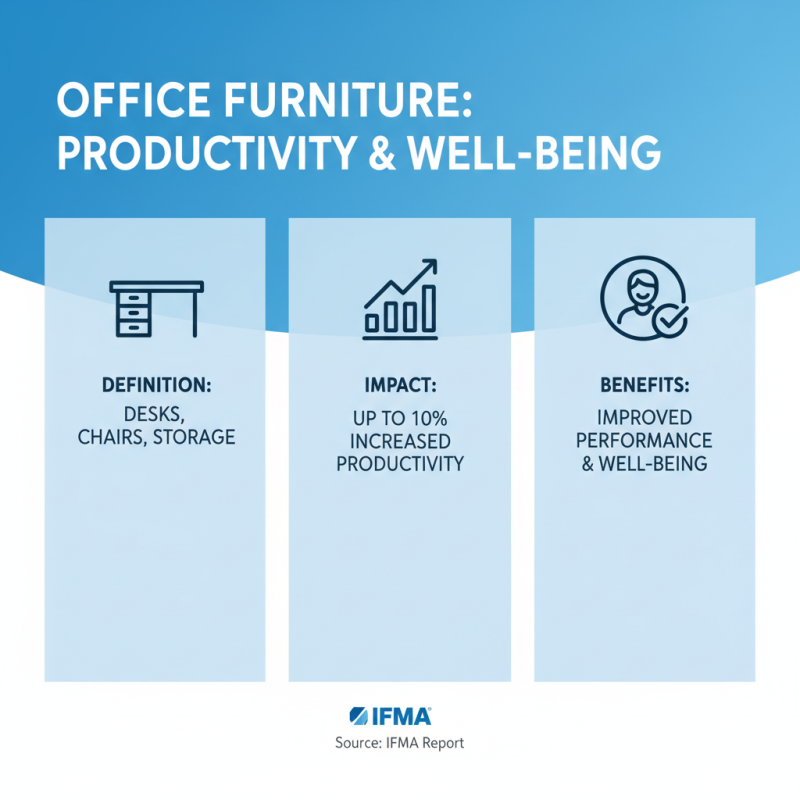 OFFICE FURNITURE: PRODUCTIVITY & WELL-BEING

DEFINITION:
DESKS, CHAIRS, STORAGE

IMPACT:
UP TO 10% INCREASED PRODUCTIVITY

BENEFITS:
IMPROVED PERFORMANCE & WELL-BEING

IFMA
Source: IFMA Report